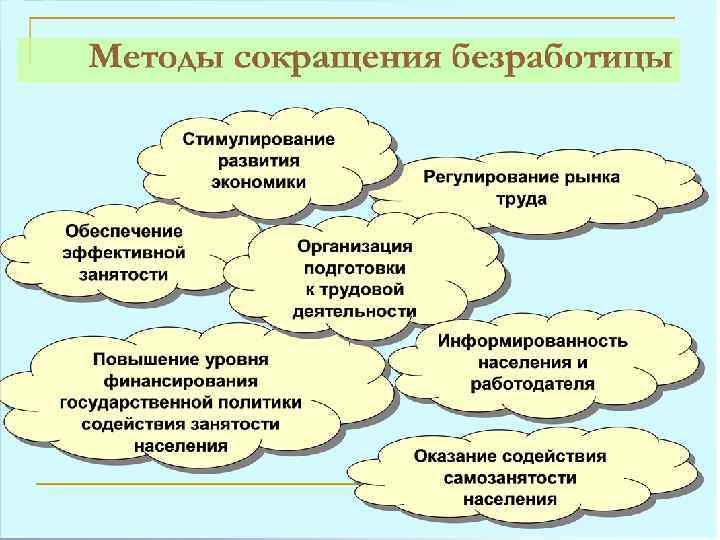 Методы сокращения безработицы

Стимулирование развития экономики

Регулирование рынка труда

Обеспечение эффективной занятости

Организация подготовки к трудовой деятельности

Информированность населения и работодателя

Повышение уровня финансирования государственной политики содействия занятости населения

Оказание содействия самозанятости населения